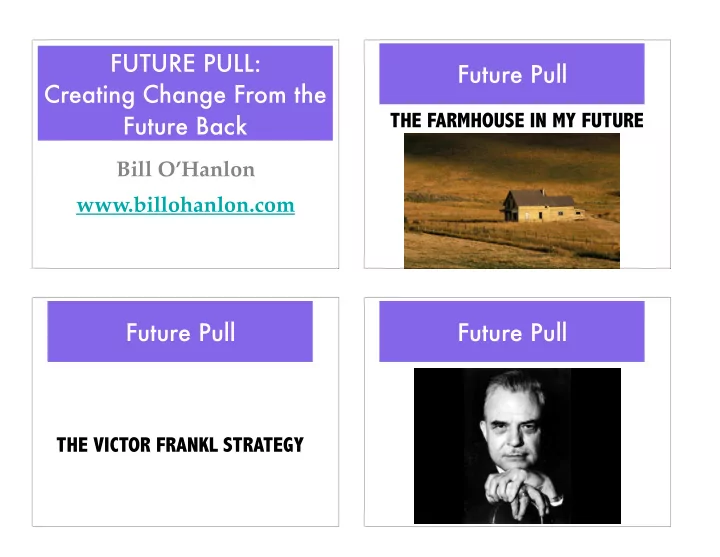 FUTURE PULL:
Creating Change From the Future Back

Bill O'Hanlon

www.billohanlon.com

Future Pull

THE FARMHOUSE IN MY FUTURE

Future Pull

THE VICTOR FRANKL STRATEGY

Future Pull